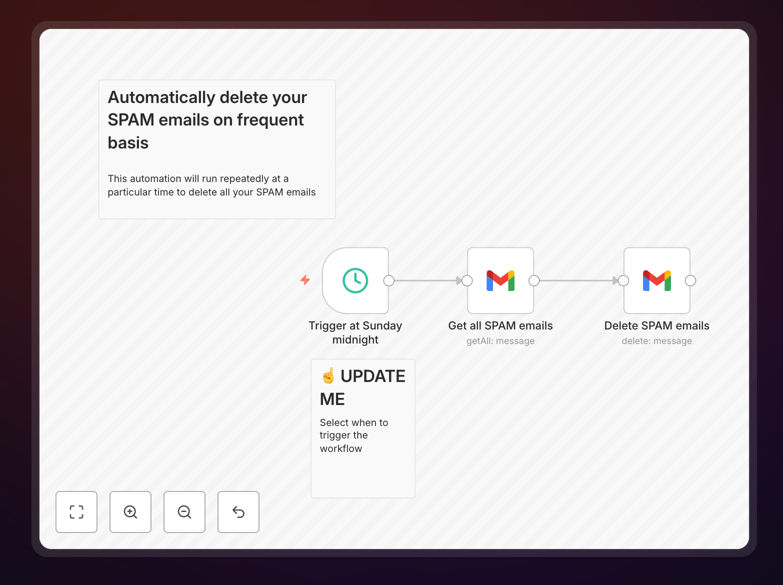 Automatically delete your SPAM emails on frequent basis

This automation will run repeatedly at a particular time to delete all your SPAM emails

Trigger at Sunday midnight

Get all SPAM emails
getAll: message

Delete SPAM emails
delete: message

☝ UPDATE ME

Select when to trigger the workflow